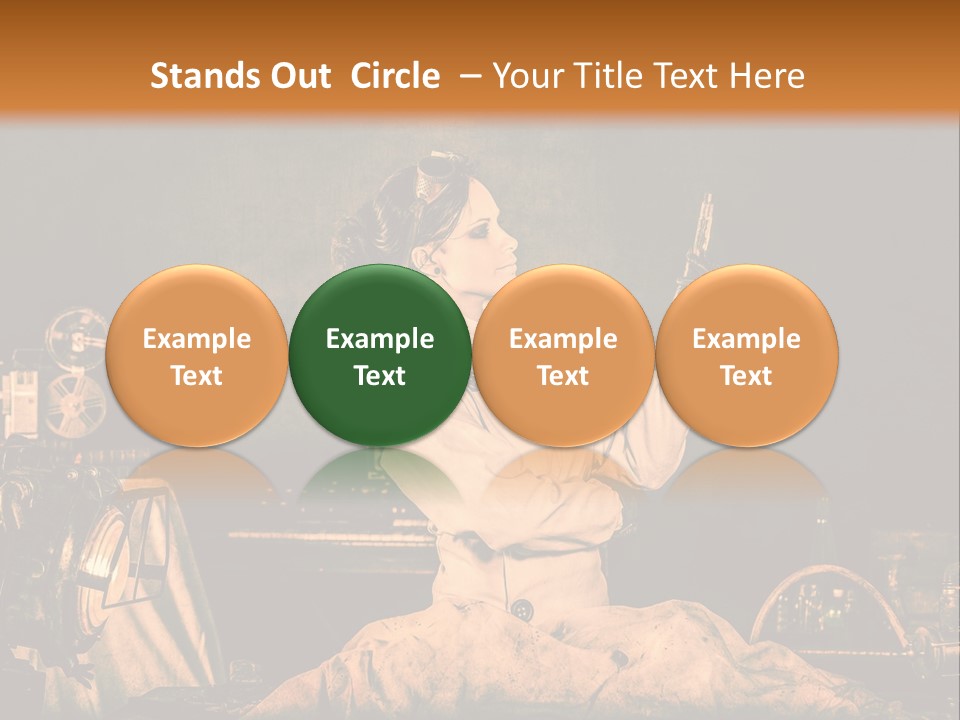 Stands Out Circle – Your Title Text Here

Example Text

Example Text

Example Text

Example Text